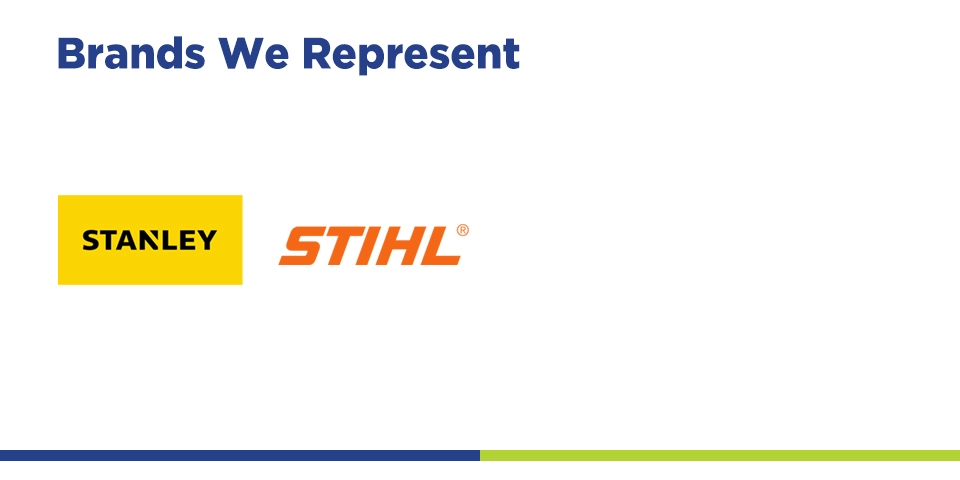 Brands We Represent

STANLEY

STIHL®